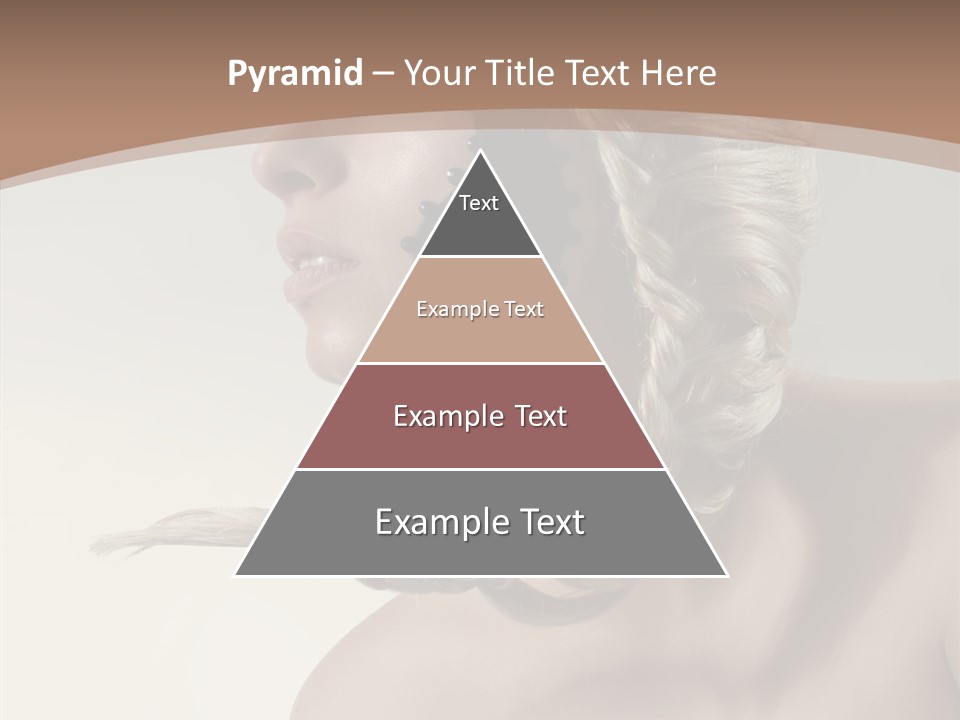 Pyramid – Your Title Text Here

Text

Example Text

Example Text

Example Text